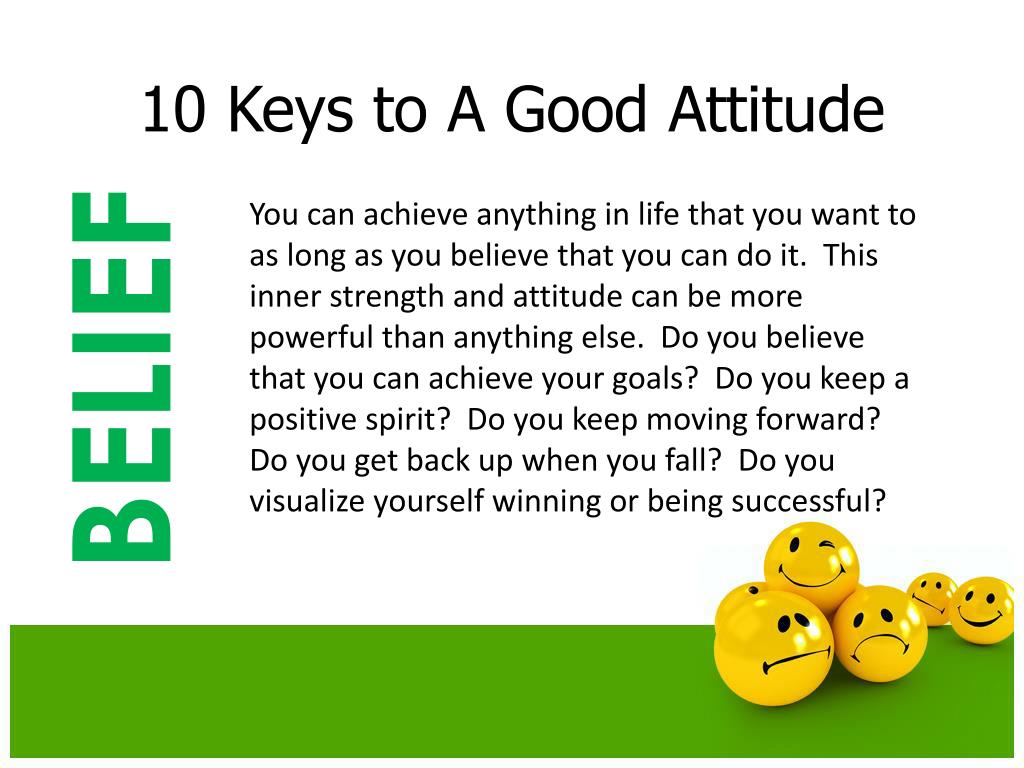 10 Keys to A Good Attitude

BELIEF

You can achieve anything in life that you want to as long as you believe that you can do it. This inner strength and attitude can be more powerful than anything else. Do you believe that you can achieve your goals? Do you keep a positive spirit? Do you keep moving forward? Do you get back up when you fall? Do you visualize yourself winning or being successful?